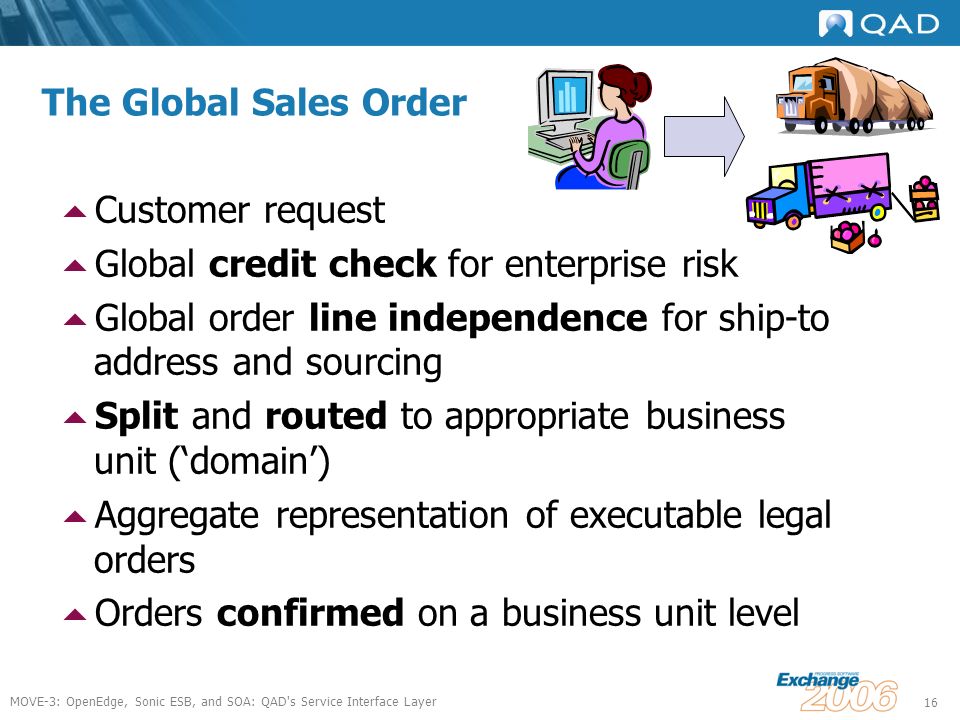 QAD

The Global Sales Order

Customer request

Global credit check for enterprise risk

Global order line independence for ship-to address and sourcing

Split and routed to appropriate business unit (‘domain’)

Aggregate representation of executable legal orders

Orders confirmed on a business unit level

MOVE-3: OpenEdge, Sonic ESB, and SOA: QAD's Service Interface Layer

PROGRESS SOFTWARE Exchange 2006

16